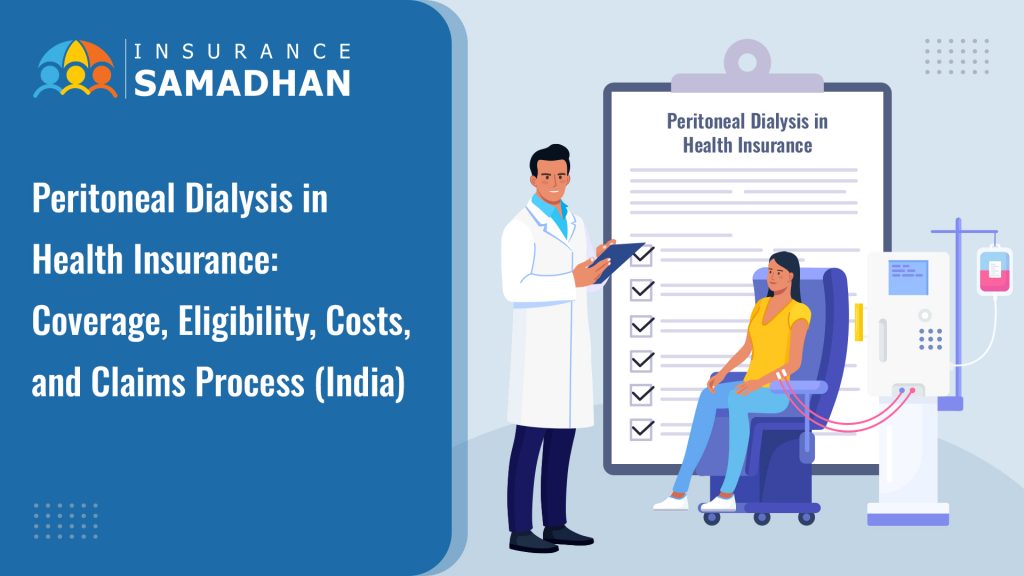 INSURANCE
SAMADHAN

Peritoneal Dialysis in Health Insurance: Coverage, Eligibility, Costs, and Claims Process (India)

Peritoneal Dialysis in Health Insurance